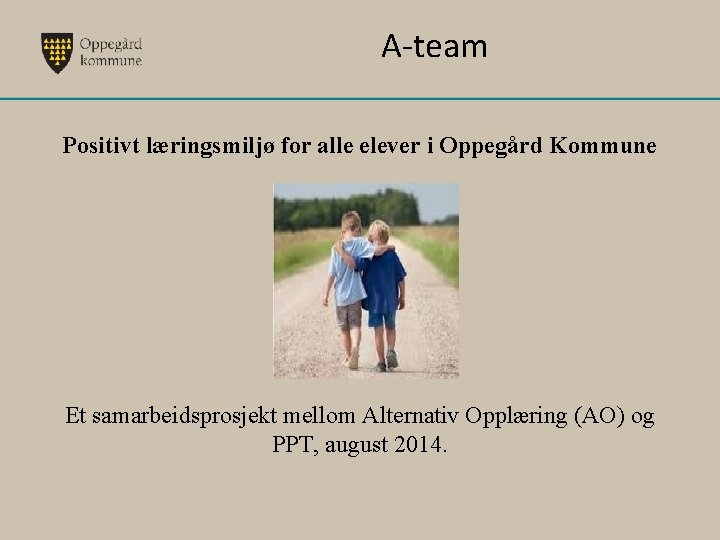 Oppegård kommune

A-team

Positivt læringsmiljø for alle elever i Oppegård Kommune

Et samarbeidsprosjekt mellom Alternativ Opplæring (AO) og PPT, august 2014.